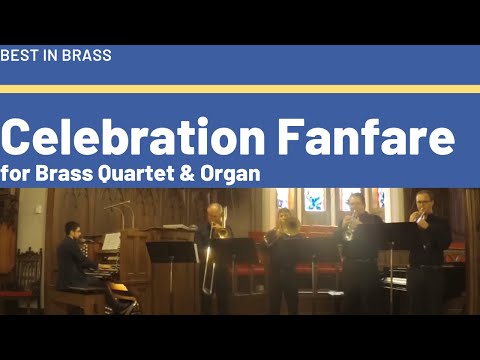 BEST IN BRASS

Celebration Fanfare
for Brass Quartet & Organ